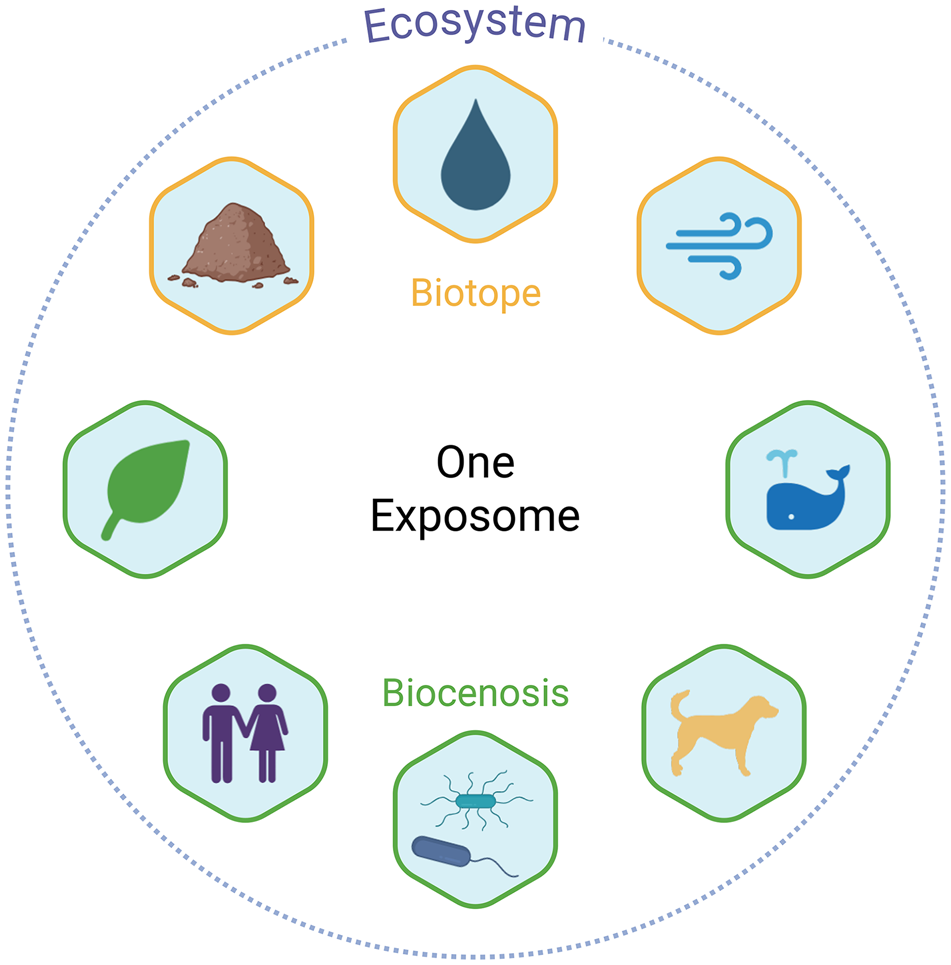 Ecosystem

Biotope

One Exposome

Biocenosis